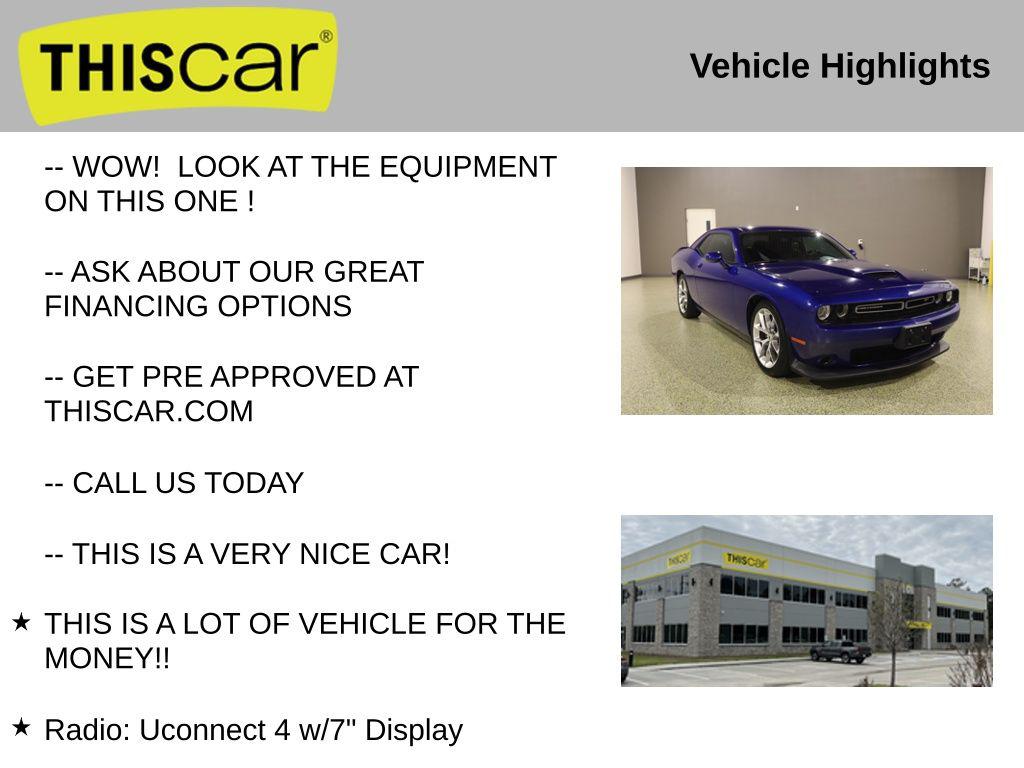 THIScar®

Vehicle Highlights

-- WOW!  LOOK AT THE EQUIPMENT ON THIS ONE !

-- ASK ABOUT OUR GREAT FINANCING OPTIONS

-- GET PRE APPROVED AT THISCAR.COM

-- CALL US TODAY

-- THIS IS A VERY NICE CAR!

★ THIS IS A LOT OF VEHICLE FOR THE MONEY!!

★ Radio: Uconnect 4 w/7" Display

THIScar

THIScar